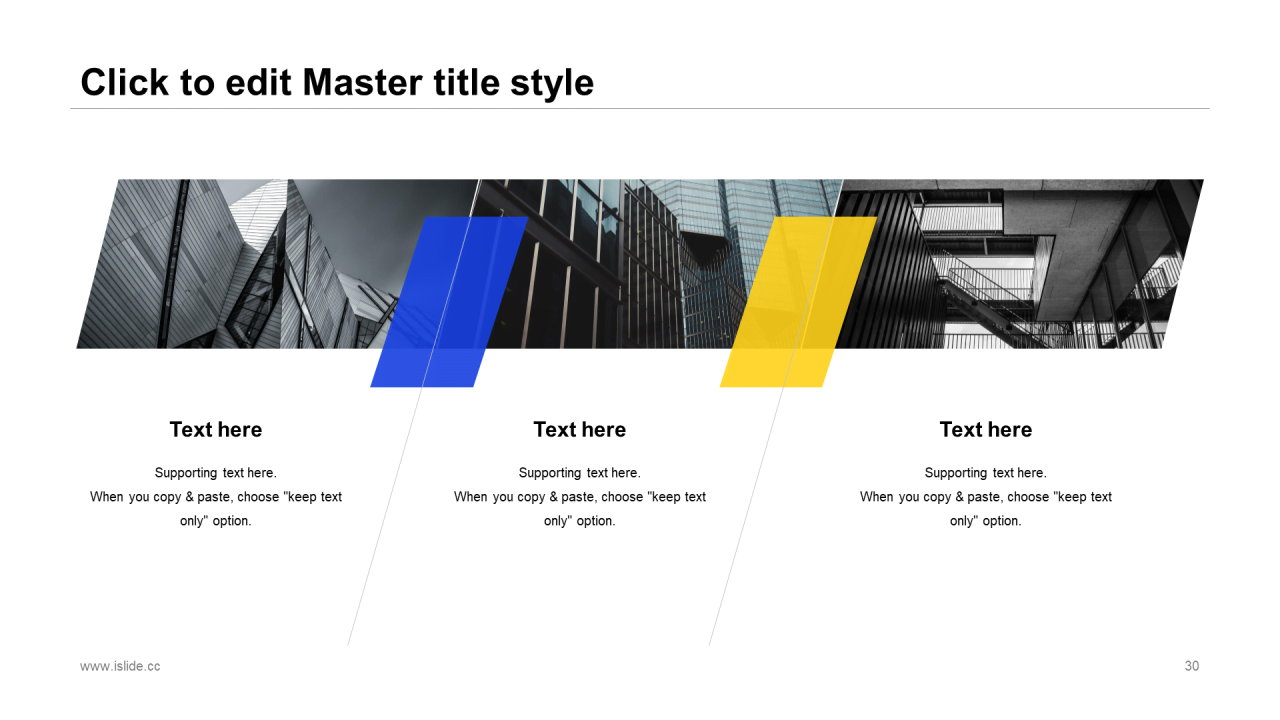 Click to edit Master title style

Text here

Supporting text here.
When you copy & paste, choose "keep text only" option.

Text here

Supporting text here.
When you copy & paste, choose "keep text only" option.

Text here

Supporting text here.
When you copy & paste, choose "keep text only" option.

www.islide.cc

30